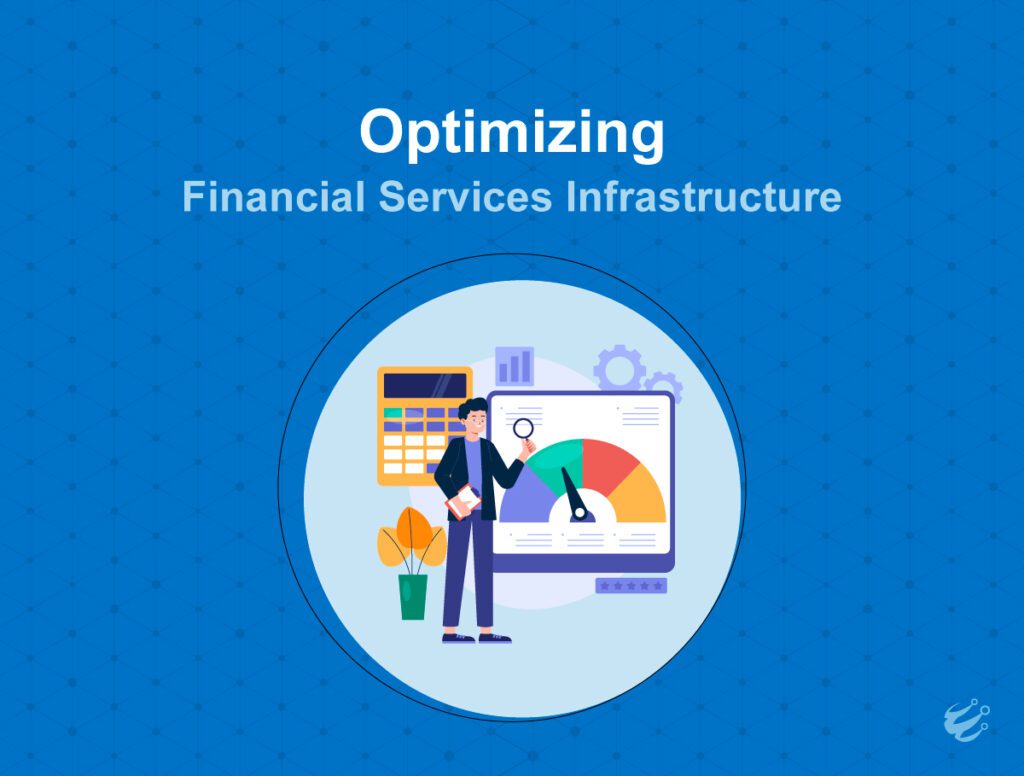 Optimizing
Financial Services Infrastructure